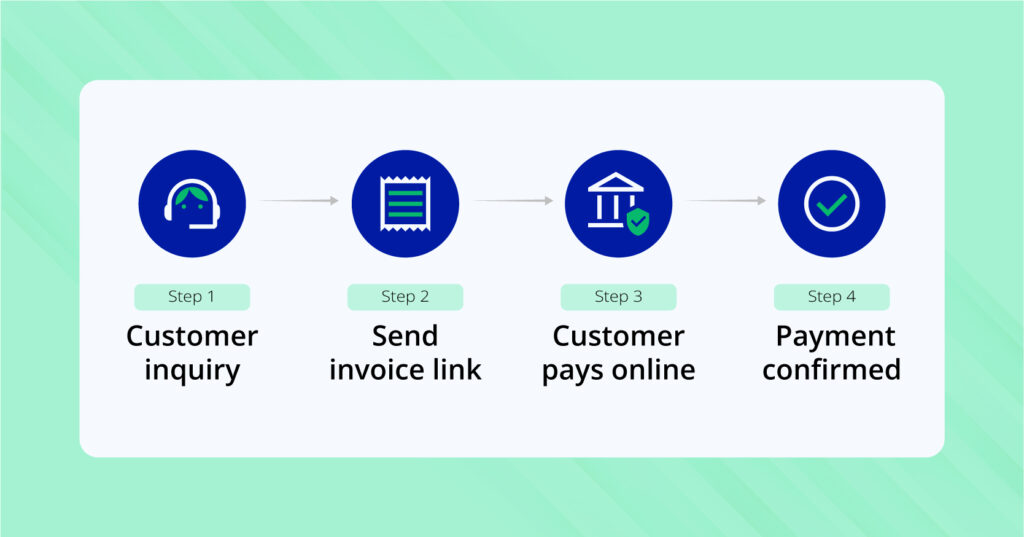 Step 1
Customer inquiry

Step 2
Send invoice link

Step 3
Customer pays online

Step 4
Payment confirmed